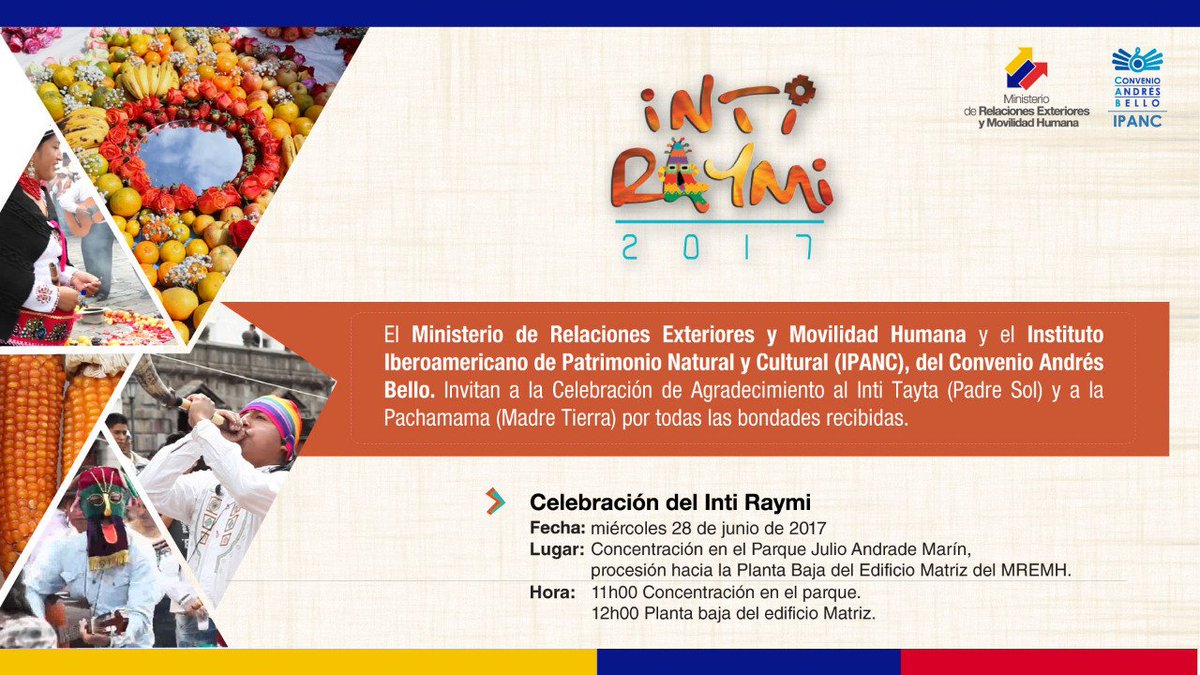 INTI RAYMI
2017

Ministerio de Relaciones Exteriores y Movilidad Humana

CONVENIO ANDRÉS BELLO
IPANC

El Ministerio de Relaciones Exteriores y Movilidad Humana y el Instituto Iberoamericano de Patrimonio Natural y Cultural (IPANC), del Convenio Andrés Bello. Invitan a la Celebración de Agradecimiento al Inti Tayta (Padre Sol) y a la Pachamama (Madre Tierra) por todas las bondades recibidas.

Celebración del Inti Raymi
Fecha: miércoles 28 de junio de 2017
Lugar: Concentración en el Parque Julio Andrade Marín, procesión hacia la Planta Baja del Edificio Matriz del MREMH.
Hora: 11h00 Concentración en el parque.
12h00 Planta baja del edificio Matriz.